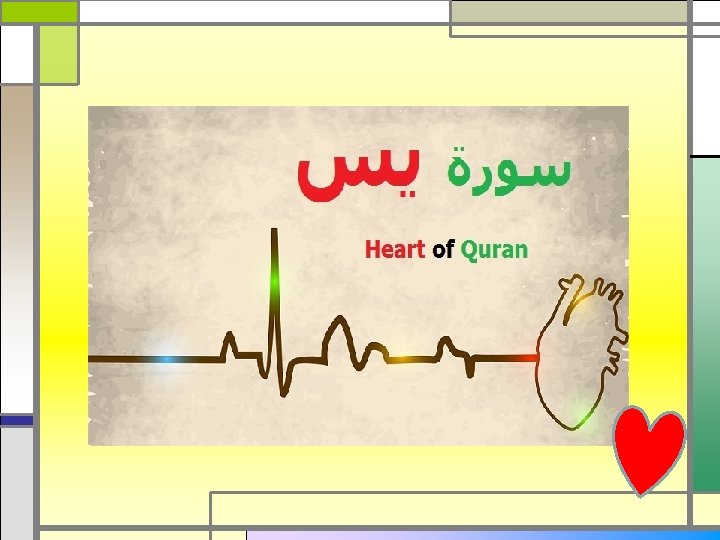 سورة يس

Heart of Quran